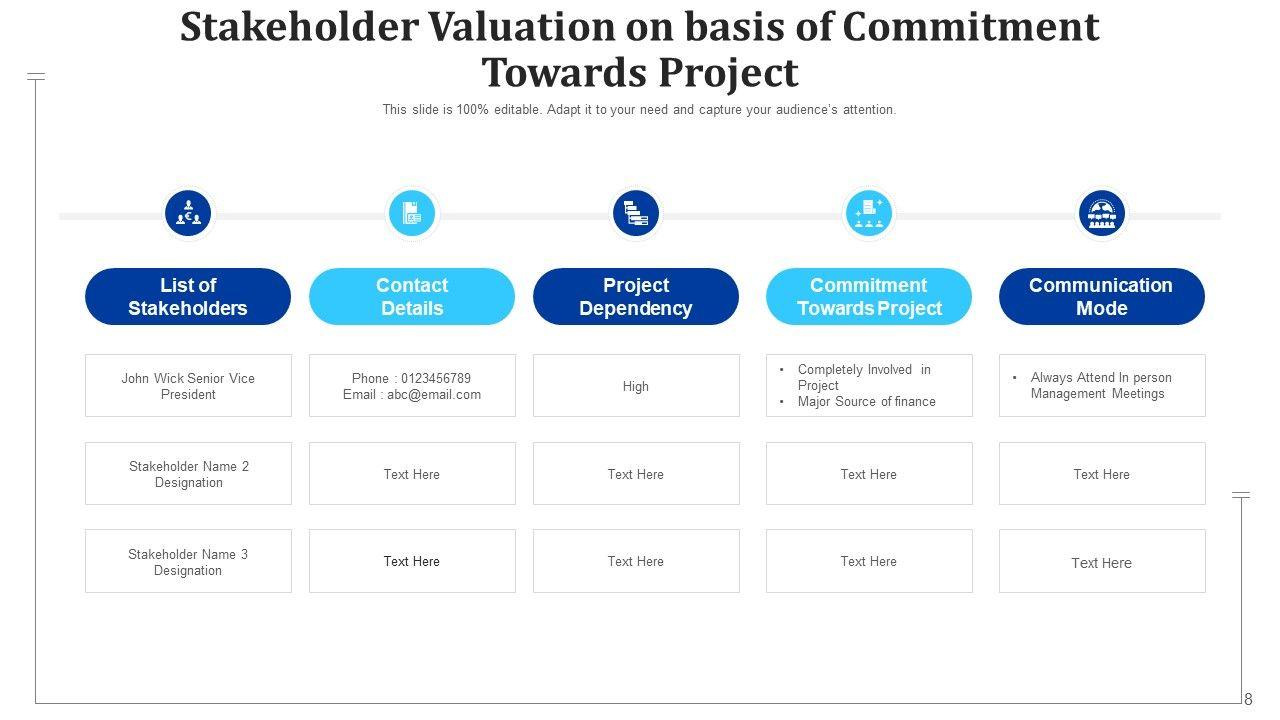 Stakeholder Valuation on basis of Commitment Towards Project

This slide is 100% editable. Adapt it to your need and capture your audience's attention.

| List of Stakeholders | Contact Details | Project Dependency | Commitment Towards Project | Communication Mode |
|---|---|---|---|---|
| John Wick Senior Vice President | Phone : 0123456789 Email : abc@email.com | High | • Completely Involved in Project • Major Source of finance | • Always Attend In person Management Meetings |
| Stakeholder Name 2 Designation | Text Here | Text Here | Text Here | Text Here |
| Stakeholder Name 3 Designation | Text Here | Text Here | Text Here | Text Here |

8